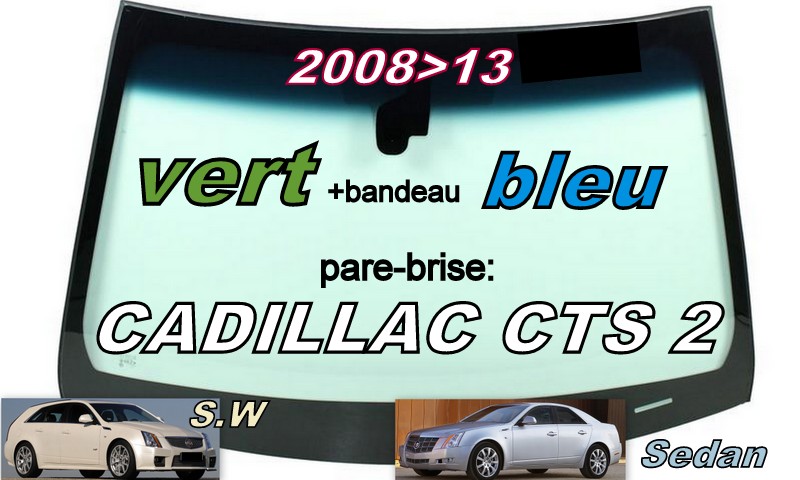 2008>13

vert +bandeau bleu

pare-brise:

CADILLAC CTS 2

S.W

Sedan